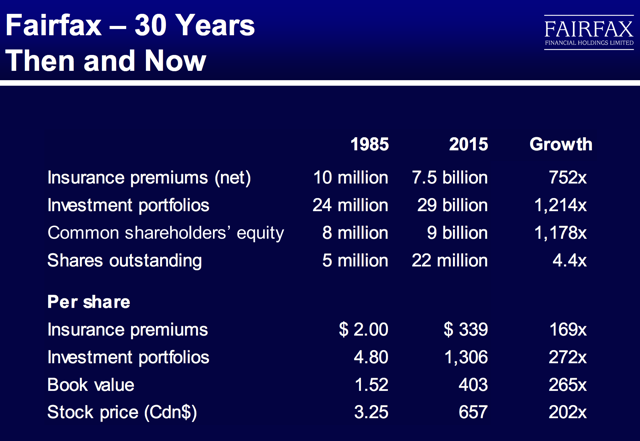 Fairfax – 30 Years
Then and Now

FAIRFAX
FINANCIAL HOLDINGS LIMITED

| | 1985 | 2015 | Growth |
|---|---|---|---|
| Insurance premiums (net) | 10 million | 7.5 billion | 752x |
| Investment portfolios | 24 million | 29 billion | 1,214x |
| Common shareholders' equity | 8 million | 9 billion | 1,178x |
| Shares outstanding | 5 million | 22 million | 4.4x |
| **Per share** | | | |
| Insurance premiums | $ 2.00 | $ 339 | 169x |
| Investment portfolios | 4.80 | 1,306 | 272x |
| Book value | 1.52 | 403 | 265x |
| Stock price (Cdn$) | 3.25 | 657 | 202x |